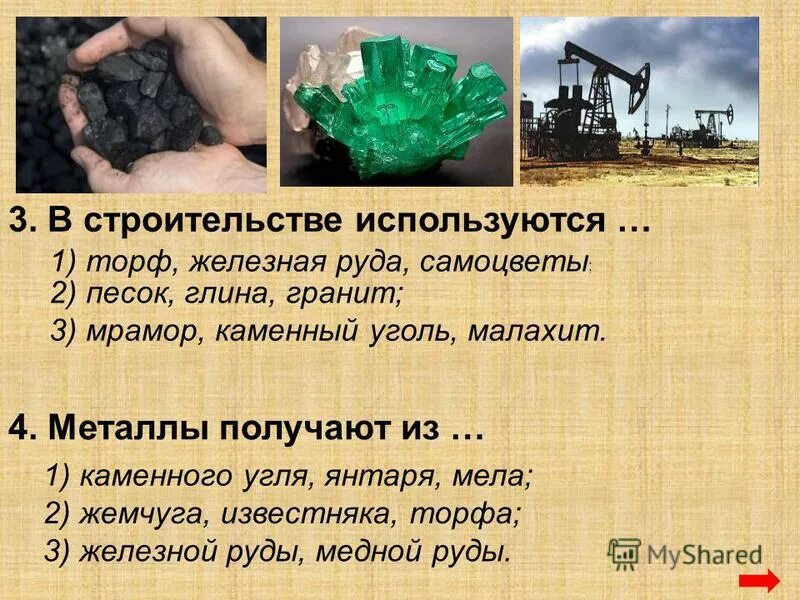 3. В строительстве используются …

1) торф, железная руда, самоцветы;
2) песок, глина, гранит;
3) мрамор, каменный уголь, малахит.

4. Металлы получают из …

1) каменного угля, янтаря, мела;
2) жемчуга, известняка, торфа;
3) железной руды, медной руды.

MyShared